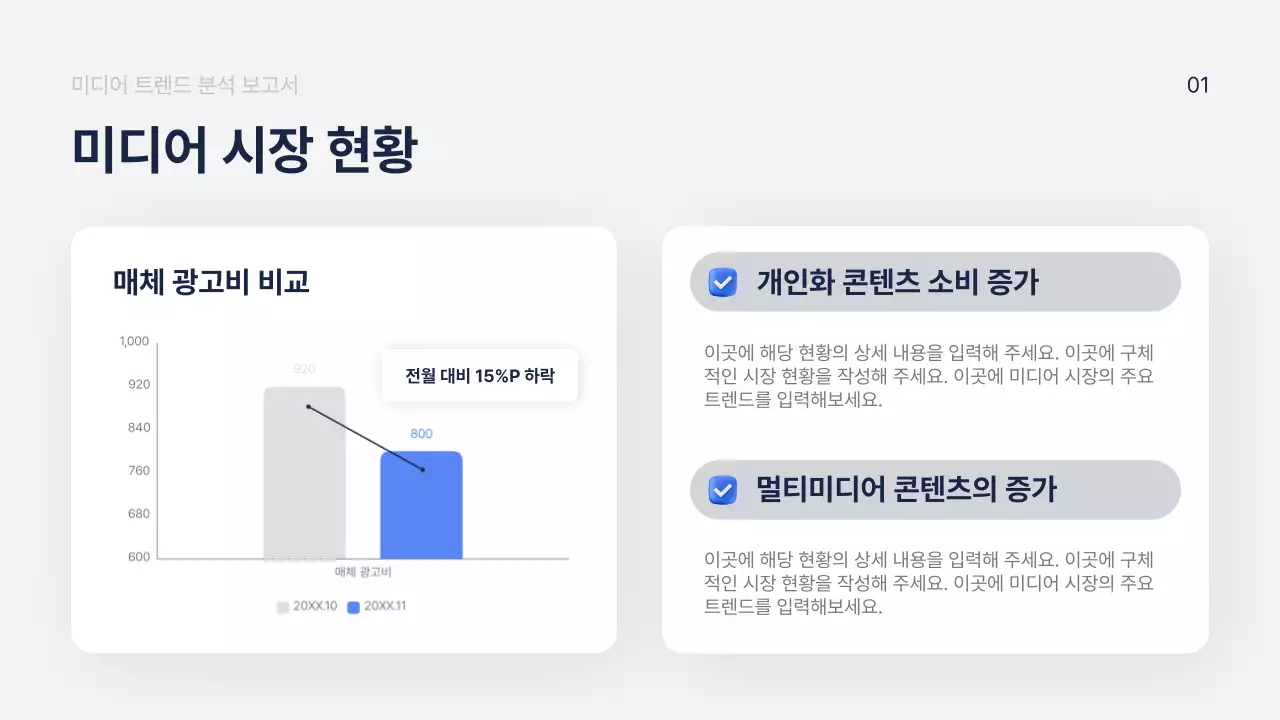 미디어 트렌드 분석 보고서

01

미디어 시장 현황

매체 광고비 비교

1,000
920
840
760
680
600

920

800

전월 대비 15%P 하락

매체 광고비

20XX.10 20XX.11

개인화 콘텐츠 소비 증가

이곳에 해당 현황의 상세 내용을 입력해 주세요. 이곳에 구체적인 시장 현황을 작성해 주세요. 이곳에 미디어 시장의 주요 트렌드를 입력해보세요.

멀티미디어 콘텐츠의 증가

이곳에 해당 현황의 상세 내용을 입력해 주세요. 이곳에 구체적인 시장 현황을 작성해 주세요. 이곳에 미디어 시장의 주요 트렌드를 입력해보세요.